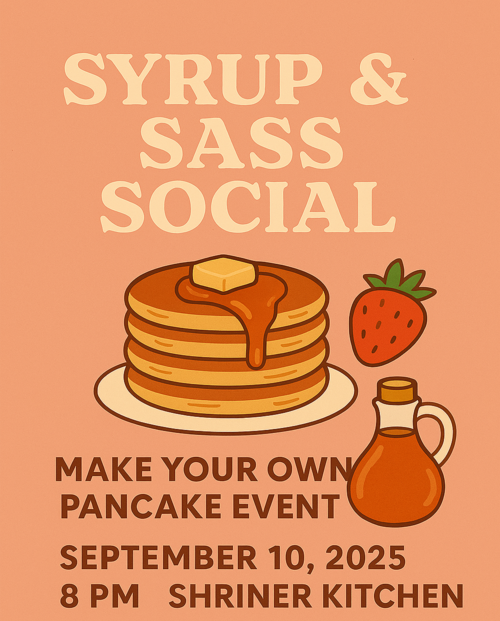 SYRUP &
SASS
SOCIAL

MAKE YOUR OWN
PANCAKE EVENT

SEPTEMBER 10, 2025
8 PM SHRINER KITCHEN